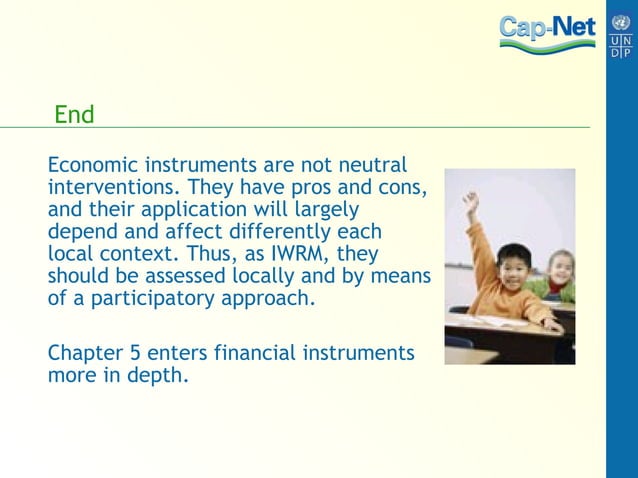 Cap-Net

U N
D P

End

Economic instruments are not neutral interventions. They have pros and cons, and their application will largely depend and affect differently each local context. Thus, as IWRM, they should be assessed locally and by means of a participatory approach.

Chapter 5 enters financial instruments more in depth.